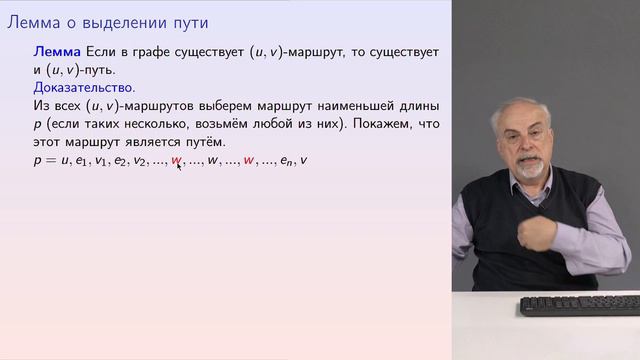 Лемма о выделении пути

Лемма Если в графе существует $(u, v)$-маршрут, то существует и $(u, v)$-путь.

Доказательство.

Из всех $(u, v)$-маршрутов выберем маршрут наименьшей длины $p$ (если таких несколько, возьмём любой из них). Покажем, что этот маршрут является путём.

$p = u, e_1, v_1, e_2, v_2, ..., w, ..., w, ..., w, ..., e_n, v$